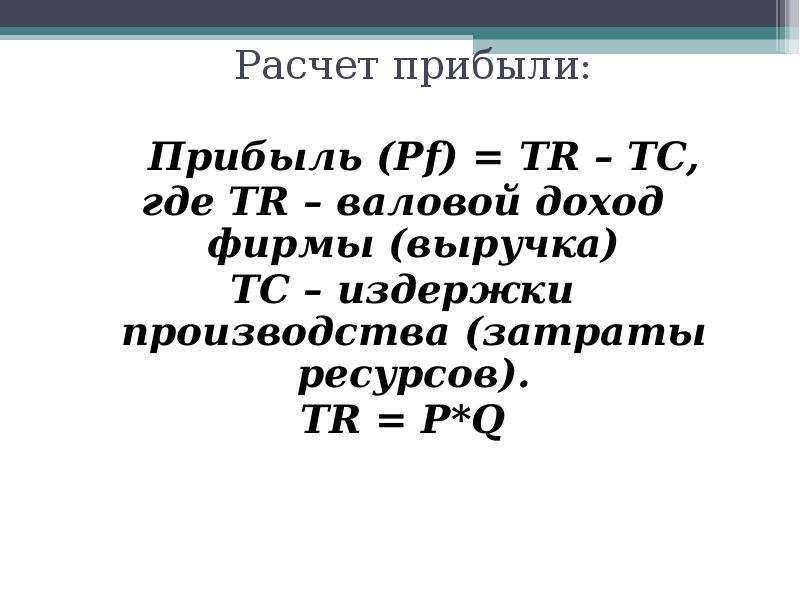 Расчет прибыли:

Прибыль (Pf) = TR – TC, где TR – валовой доход фирмы (выручка)
TC – издержки производства (затраты ресурсов).
TR = P*Q